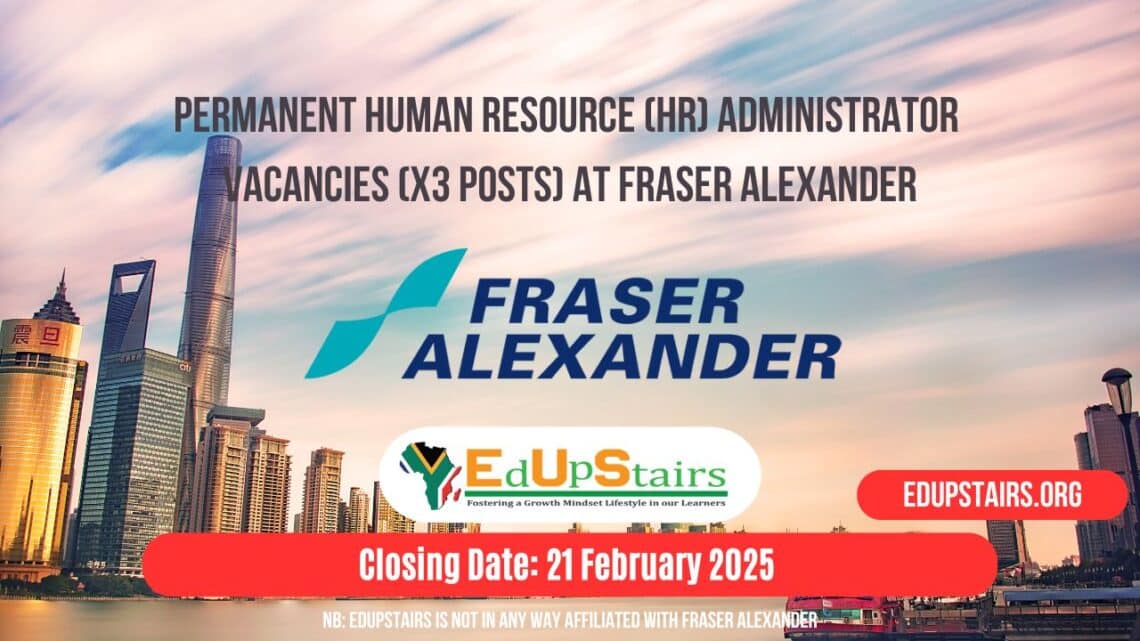 PERMANENT HUMAN RESOURCE (HR) ADMINISTRATOR VACANCIES (X3 POSTS) AT FRASER ALEXANDER

FRASER ALEXANDER

震旦

citi

EdUpStairs
Fostering a Growth Mindset Lifestyle in our Learners

EDUPSTAIRS.ORG

Closing Date: 21 February 2025

NB: EDUPSTAIRS IS NOT IN ANY WAY AFFILIATED WITH FRASER ALEXANDER